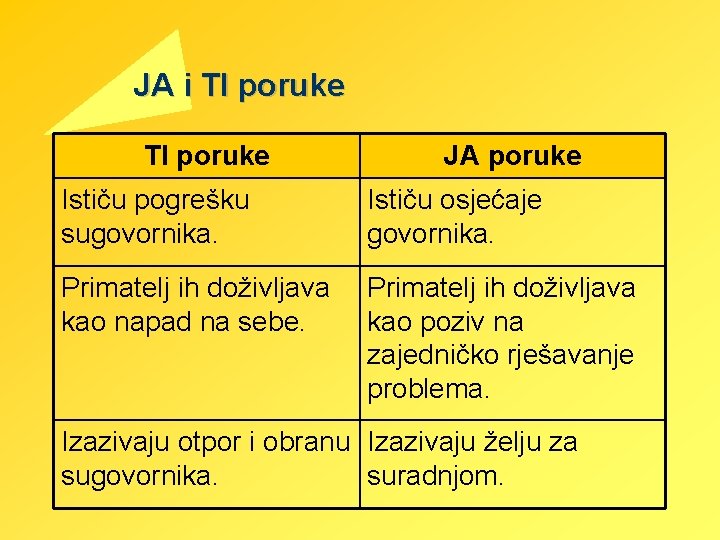 JA i TI poruke

| TI poruke | JA poruke |
|---|---|
| Ističu pogrešku sugovornika. | Ističu osjećaje govornika. |
| Primatelj ih doživljava kao napad na sebe. | Primatelj ih doživljava kao poziv na zajedničko rješavanje problema. |
| Izazivaju otpor i obranu sugovornika. | Izazivaju želju za suradnjom. |